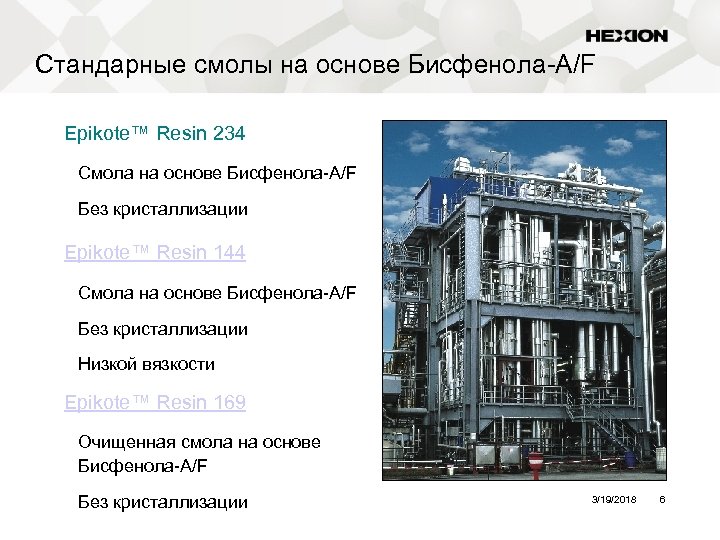 HEXION

Стандарные смолы на основе Бисфенола-A/F

Epikote™ Resin 234

Смола на основе Бисфенола-A/F

Без кристаллизации

Epikote™ Resin 144

Смола на основе Бисфенола-A/F

Без кристаллизации

Низкой вязкости

Epikote™ Resin 169

Очищенная смола на основе Бисфенола-A/F

Без кристаллизации

3/19/2018 6